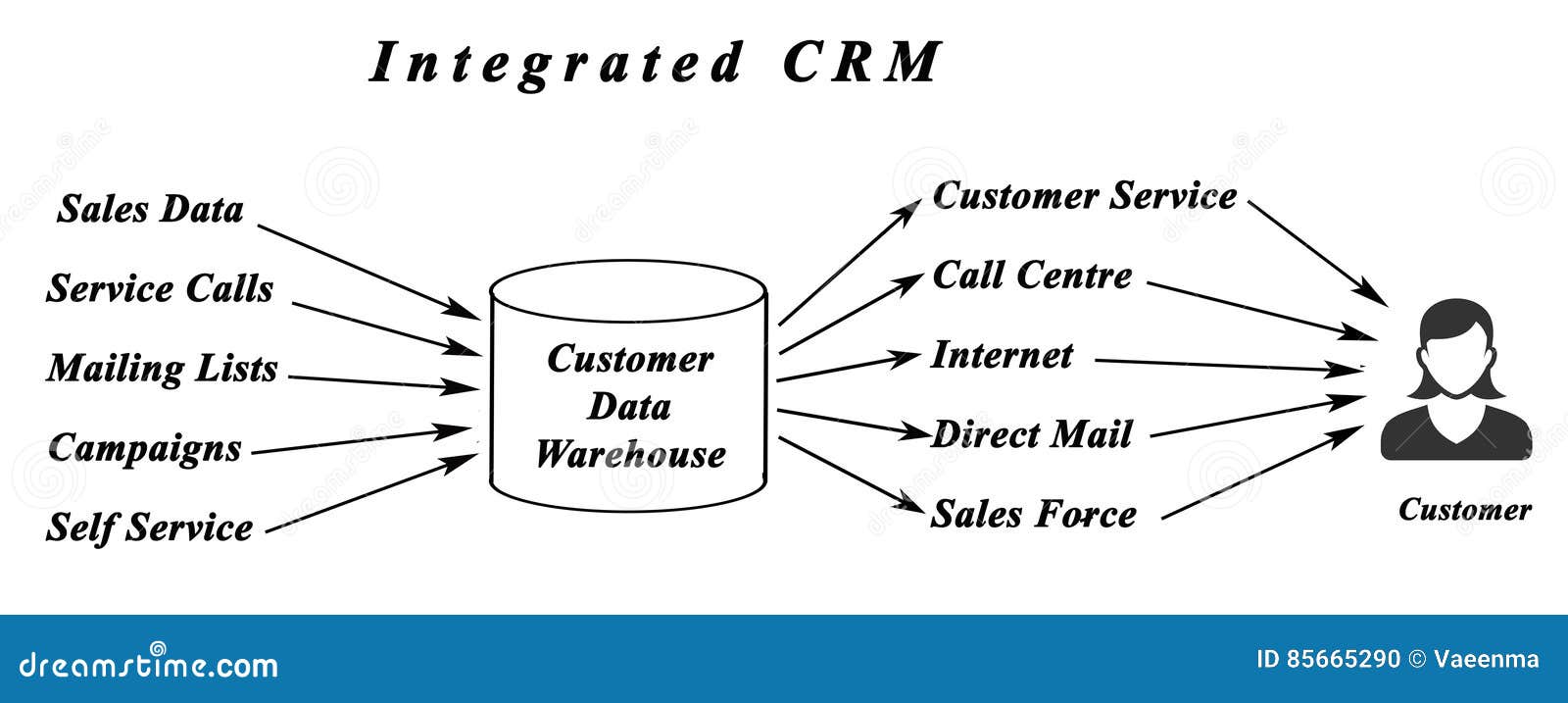 Integrated CRM

Sales Data

Service Calls

Mailing Lists

Campaigns

Self Service

Customer Data Warehouse

Customer Service

Call Centre

Internet

Direct Mail

Sales Force

Customer

dreamstime.com

ID 85665290 © Vaeenma